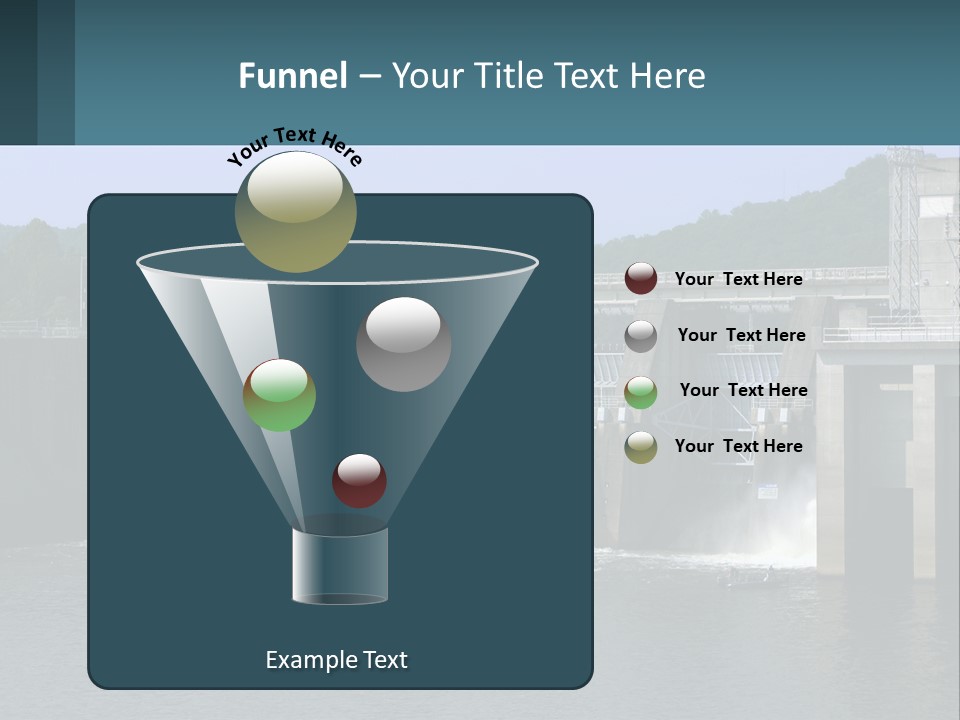 Funnel – Your Title Text Here

Your Text Here

Your Text Here

Your Text Here

Your Text Here

Your Text Here

Example Text